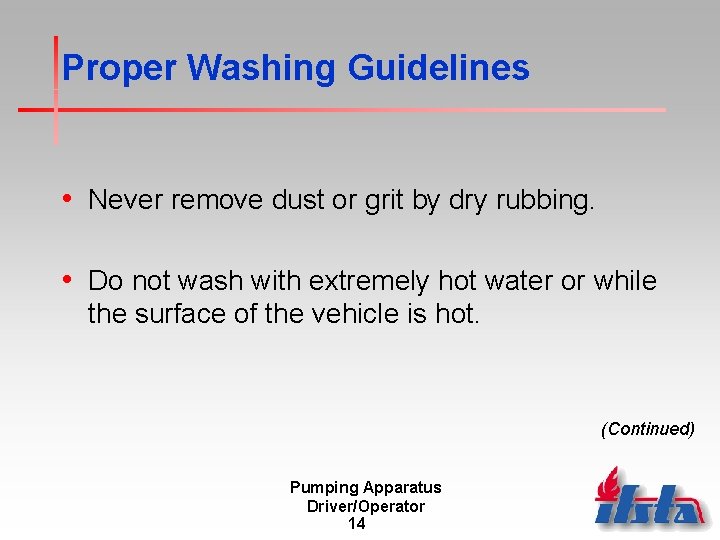 Proper Washing Guidelines

• Never remove dust or grit by dry rubbing.

• Do not wash with extremely hot water or while the surface of the vehicle is hot.

(Continued)

Pumping Apparatus
Driver/Operator
14

ifsta